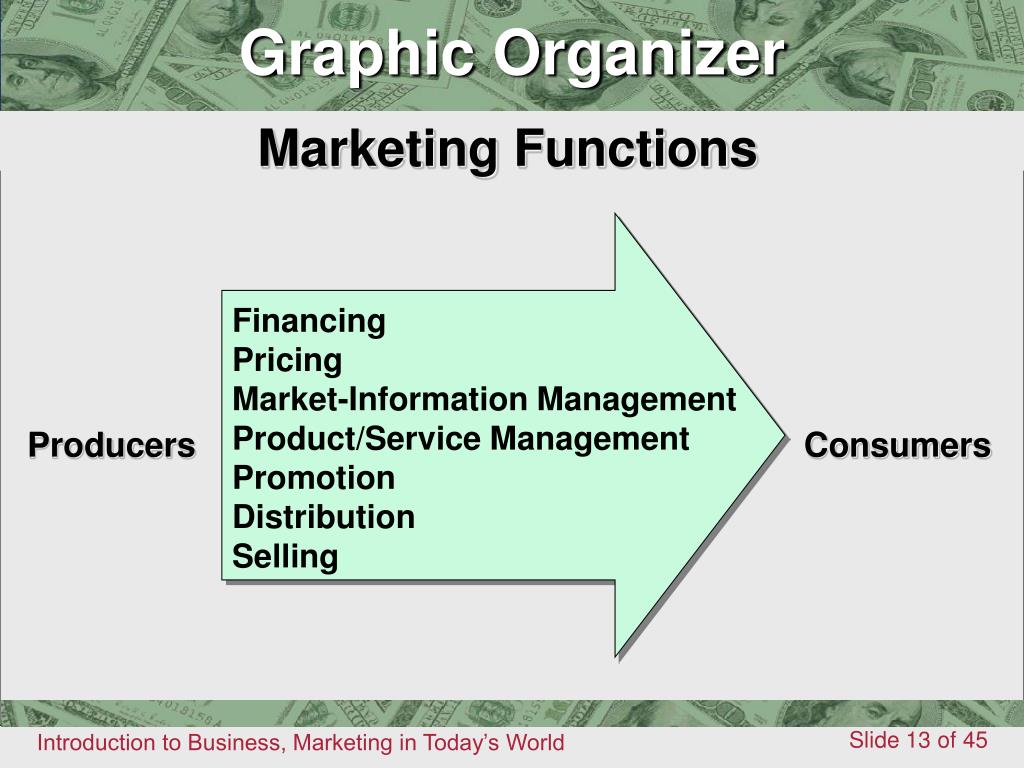 Graphic Organizer

Marketing Functions

Producers

Financing
Pricing
Market-Information Management
Product/Service Management
Promotion
Distribution
Selling

Consumers

Introduction to Business, Marketing in Today's World

Slide 13 of 45